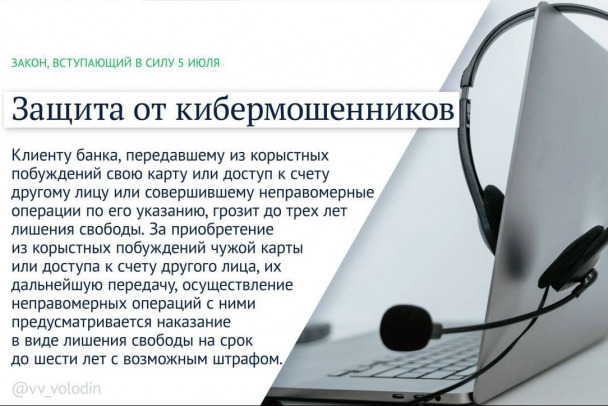 ЗАКОН, ВСТУПАЮЩИЙ В СИЛУ 5 ИЮЛЯ

Защита от кибермошенников

Клиенту банка, передавшему из корыстных побуждений свою карту или доступ к счету другому лицу или совершившему неправомерные операции по его указанию, грозит до трех лет лишения свободы. За приобретение из корыстных побуждений чужой карты или доступа к счету другого лица, их дальнейшую передачу, осуществление неправомерных операций с ними предусматривается наказание в виде лишения свободы на срок до шести лет с возможным штрафом.

@vv_volodin